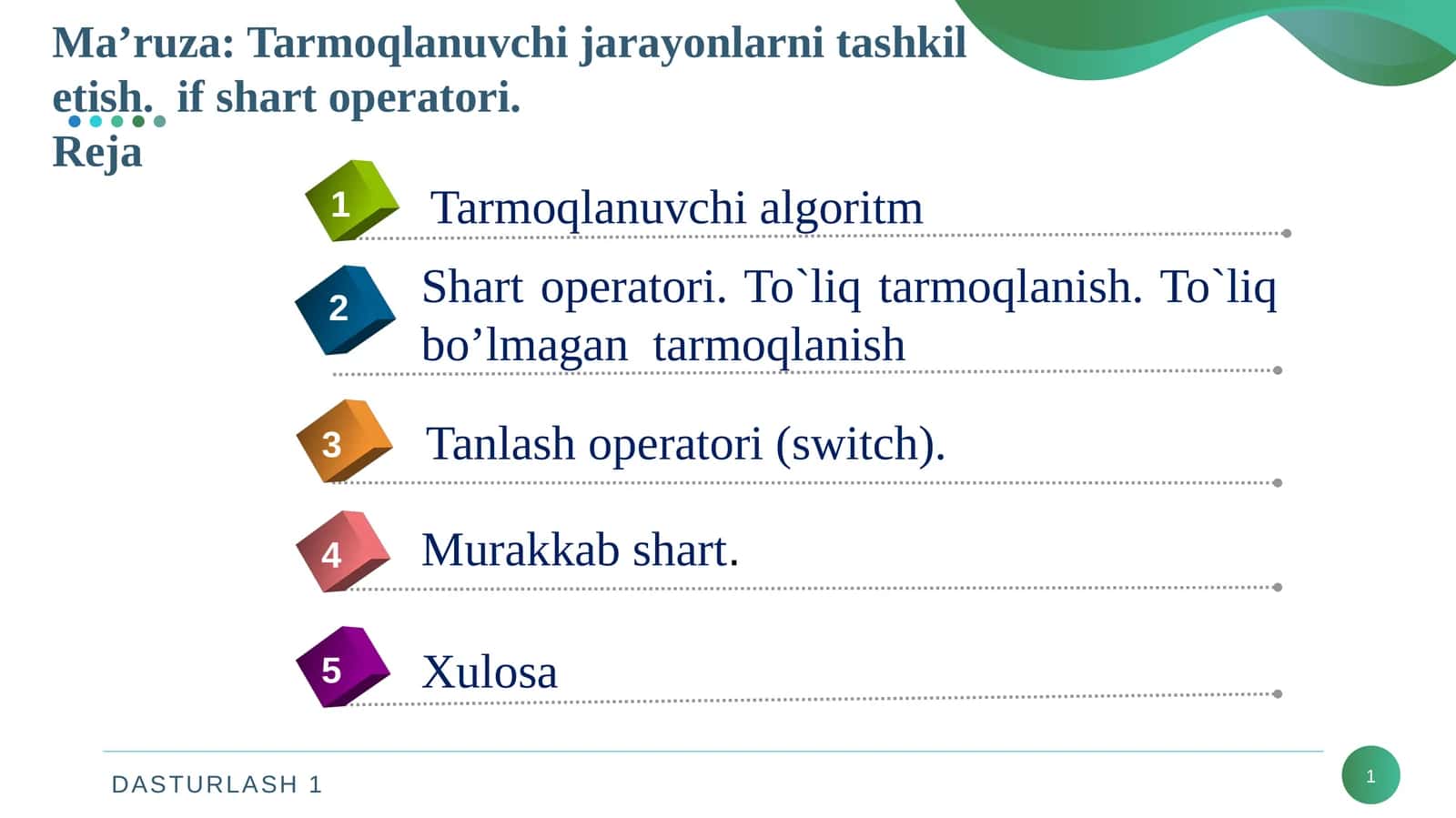 Ma’ruza: Tarmoqlanuvchi jarayonlarni tashkil etish. if shart operatori.
Reja

1 Tarmoqlanuvchi algoritm

2 Shart operatori. To`liq tarmoqlanish. To`liq bo’lmagan tarmoqlanish

3 Tanlash operatori (switch).

4 Murakkab shart.

5 Xulosa

DASTURLASH 1

1